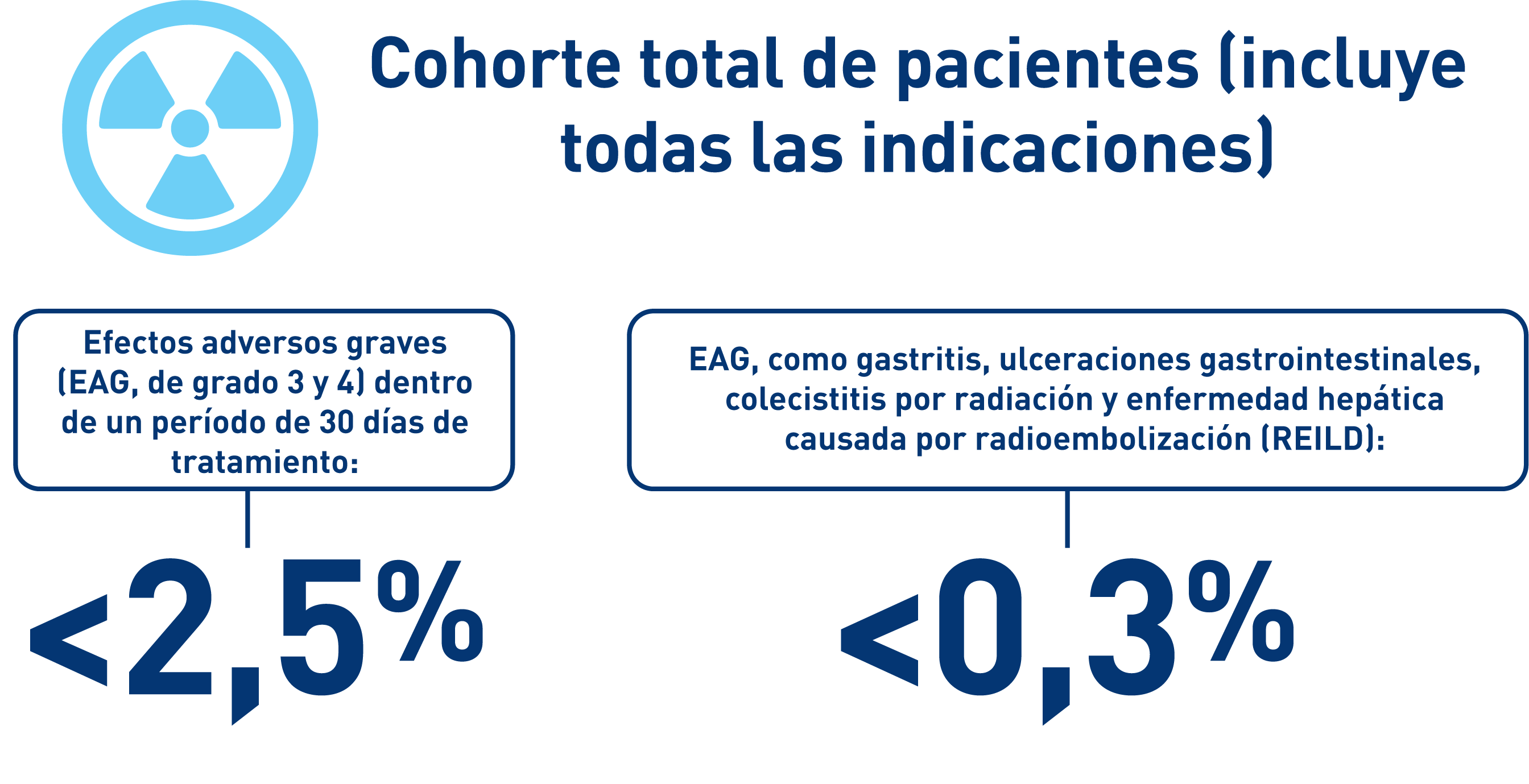 Cohorte total de pacientes (incluye todas las indicaciones)

Efectos adversos graves (EAG, de grado 3 y 4) dentro de un período de 30 días de tratamiento:

<2,5%

EAG, como gastritis, ulceraciones gastrointestinales, colecistitis por radiación y enfermedad hepática causada por radioembolización (REILD):

<0,3%